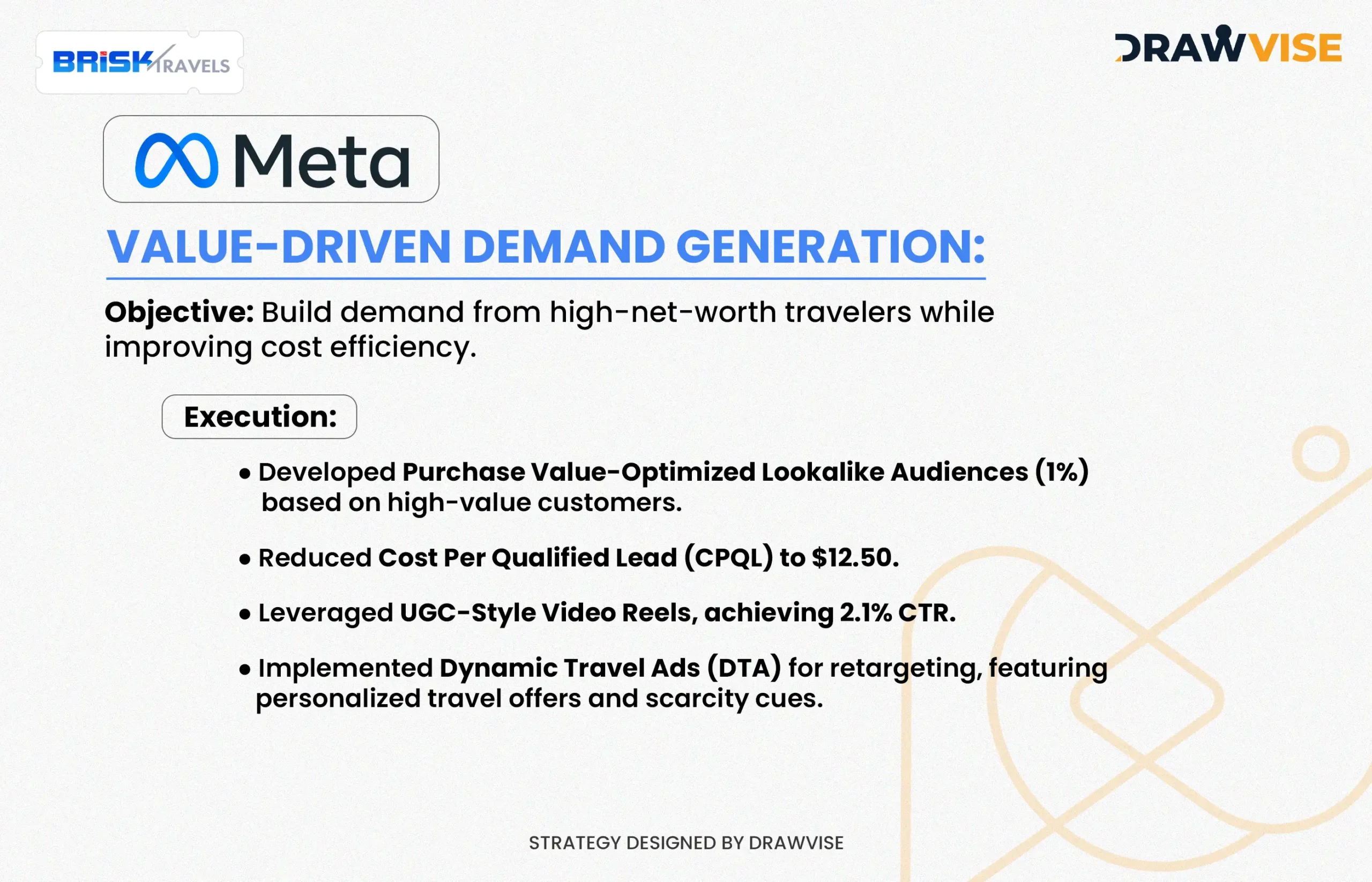 BRISK TRAVELS

DRAWVISE

Meta

VALUE-DRIVEN DEMAND GENERATION:

Objective: Build demand from high-net-worth travelers while improving cost efficiency.

Execution:

• Developed Purchase Value-Optimized Lookalike Audiences (1%) based on high-value customers.

• Reduced Cost Per Qualified Lead (CPQL) to $12.50.

• Leveraged UGC-Style Video Reels, achieving 2.1% CTR.

• Implemented Dynamic Travel Ads (DTA) for retargeting, featuring personalized travel offers and scarcity cues.

STRATEGY DESIGNED BY DRAWVISE